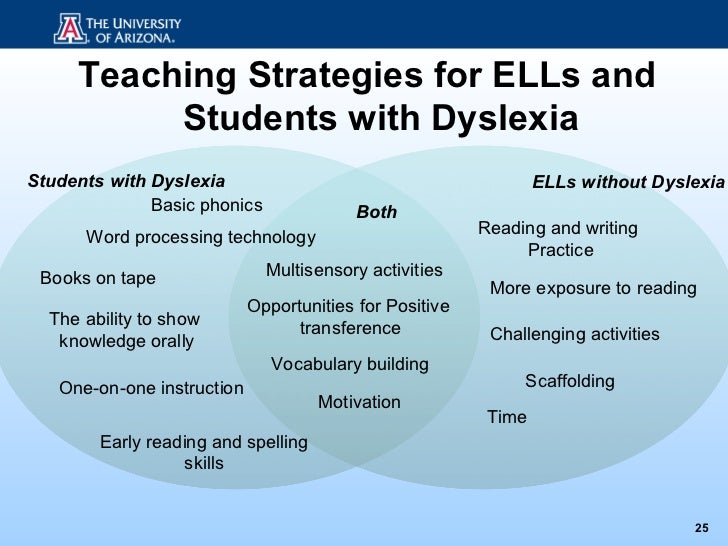 THE UNIVERSITY OF ARIZONA.

Teaching Strategies for ELLs and Students with Dyslexia

Students with Dyslexia

Basic phonics

Word processing technology

Books on tape

The ability to show knowledge orally

One-on-one instruction

Early reading and spelling skills

Both

Multisensory activities

Opportunities for Positive transference

Vocabulary building

Motivation

ELLs without Dyslexia

Reading and writing Practice

More exposure to reading

Challenging activities

Scaffolding

Time

25